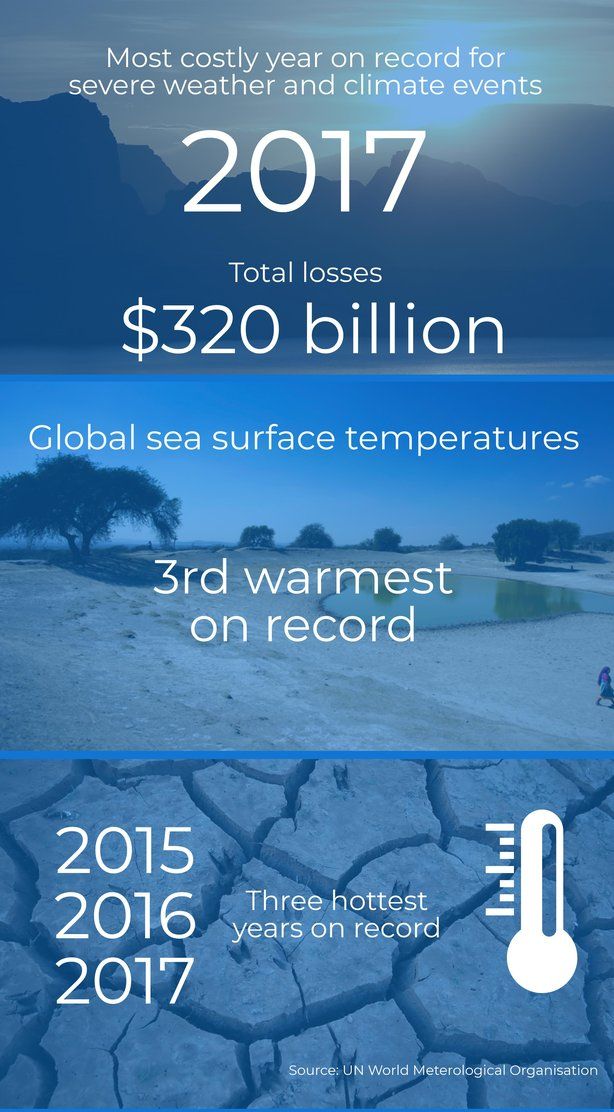 Most costly year on record for severe weather and climate events

2017

Total losses

$320 billion

Global sea surface temperatures

3rd warmest on record

2015
2016
2017

Three hottest years on record

Source: UN World Meterological Organisation